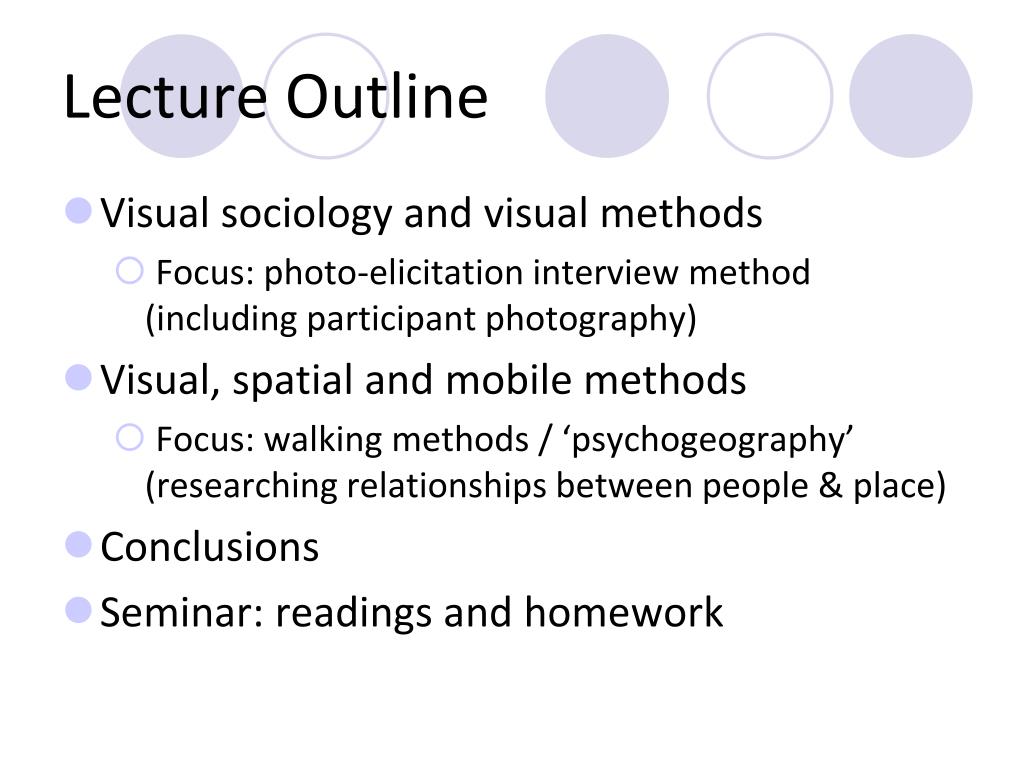 Lecture Outline

Visual sociology and visual methods

Focus: photo-elicitation interview method (including participant photography)

Visual, spatial and mobile methods

Focus: walking methods / ‘psychogeography’ (researching relationships between people & place)

Conclusions

Seminar: readings and homework